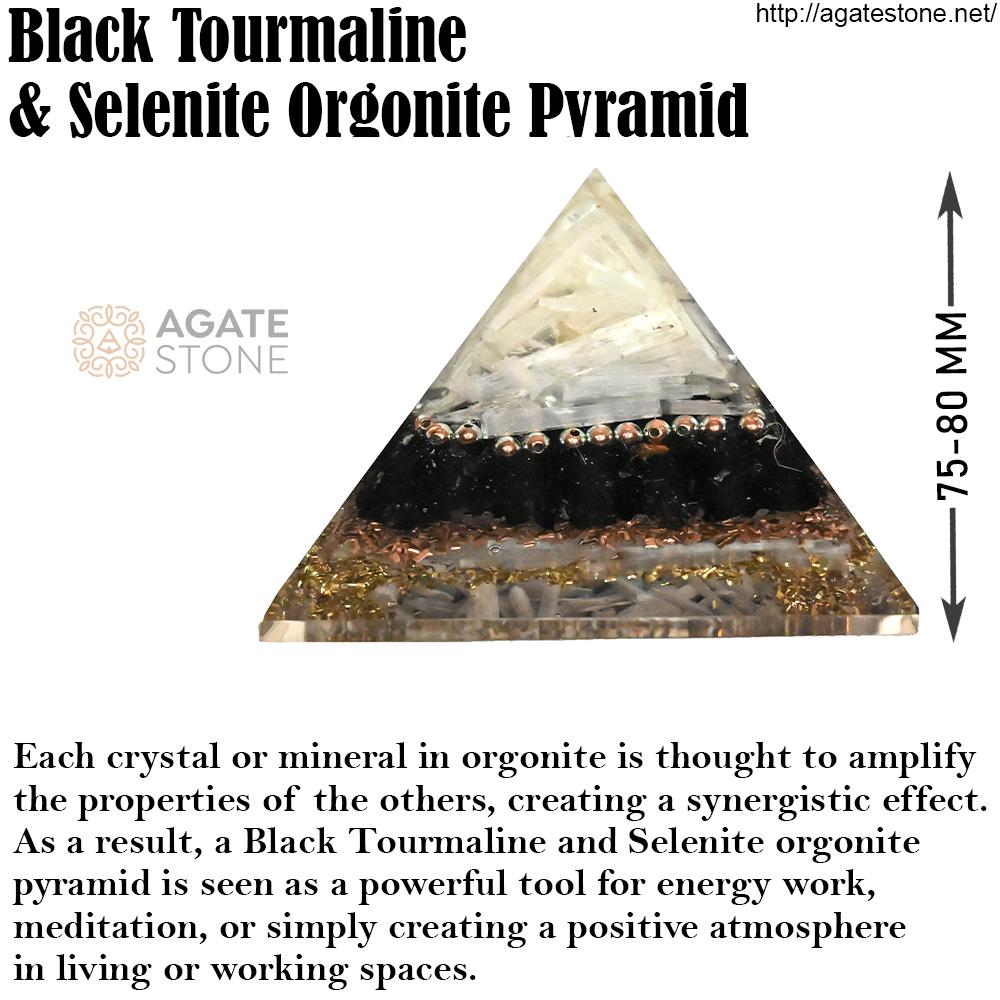 Black Tourmaline & Selenite Orgonite Pyramid

http://agatestone.net/

AGATE STONE

75-80 MM

Each crystal or mineral in orgonite is thought to amplify the properties of the others, creating a synergistic effect. As a result, a Black Tourmaline and Selenite orgonite pyramid is seen as a powerful tool for energy work, meditation, or simply creating a positive atmosphere in living or working spaces.